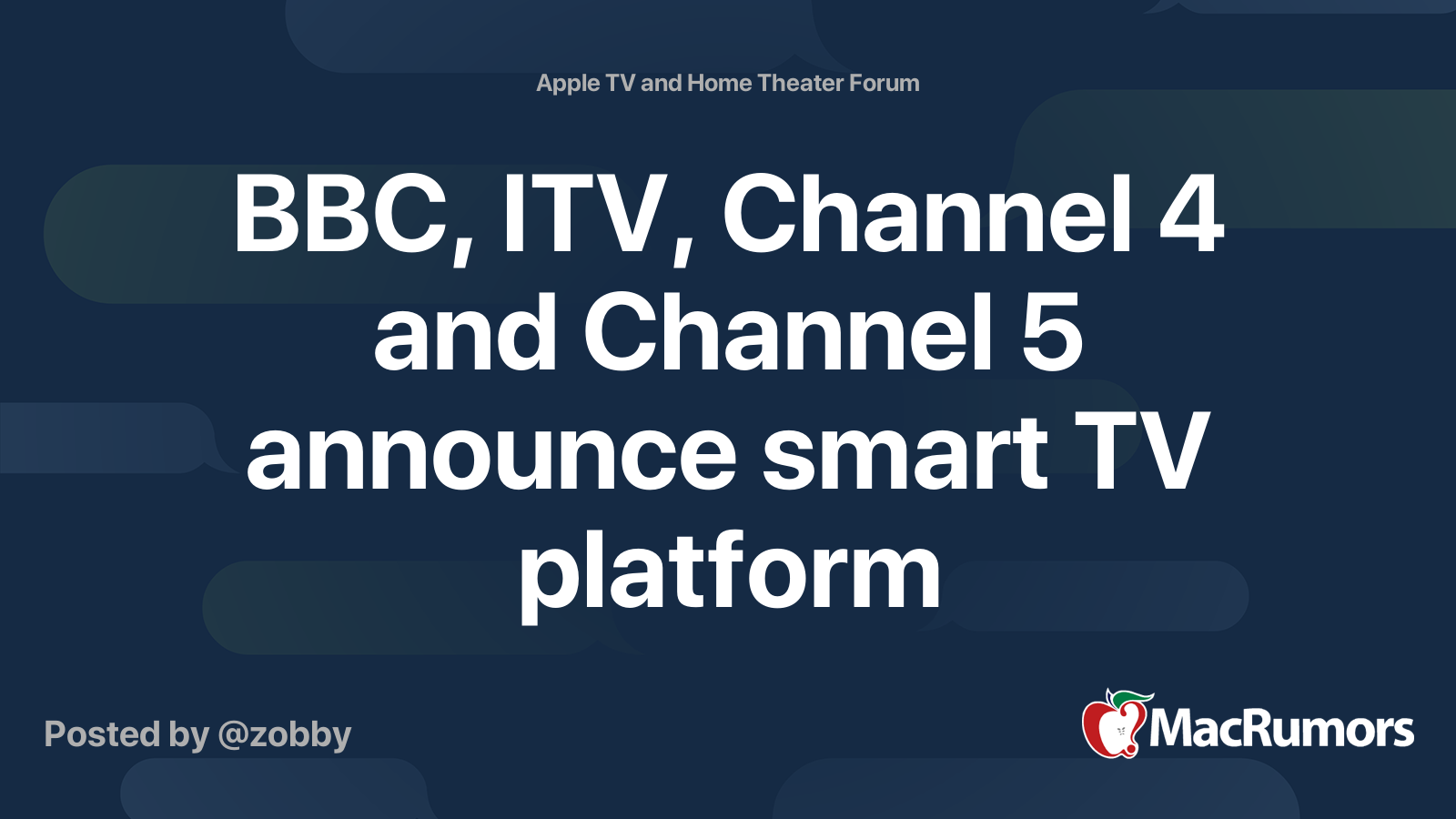 Apple TV and Home Theater Forum

BBC, ITV, Channel 4 and Channel 5 announce smart TV platform

Posted by @zobby

MacRumors